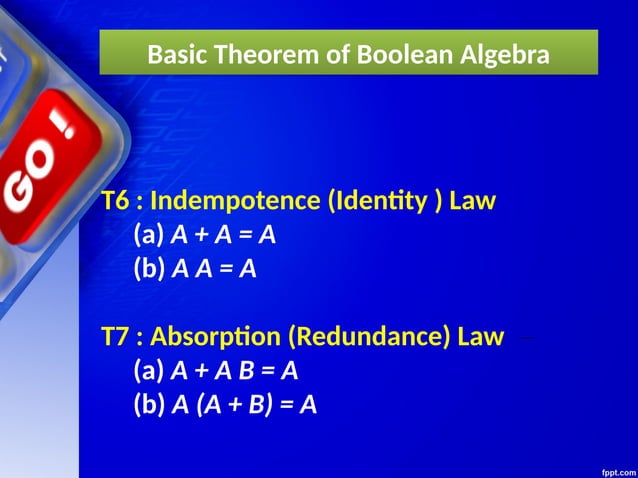 GO !

Basic Theorem of Boolean Algebra

T6 : Indempotence (Identity ) Law
(a) $A + A = A$
(b) $A A = A$

T7 : Absorption (Redundance) Law
(a) $A + A B = A$
(b) $A (A + B) = A$

fppt.com